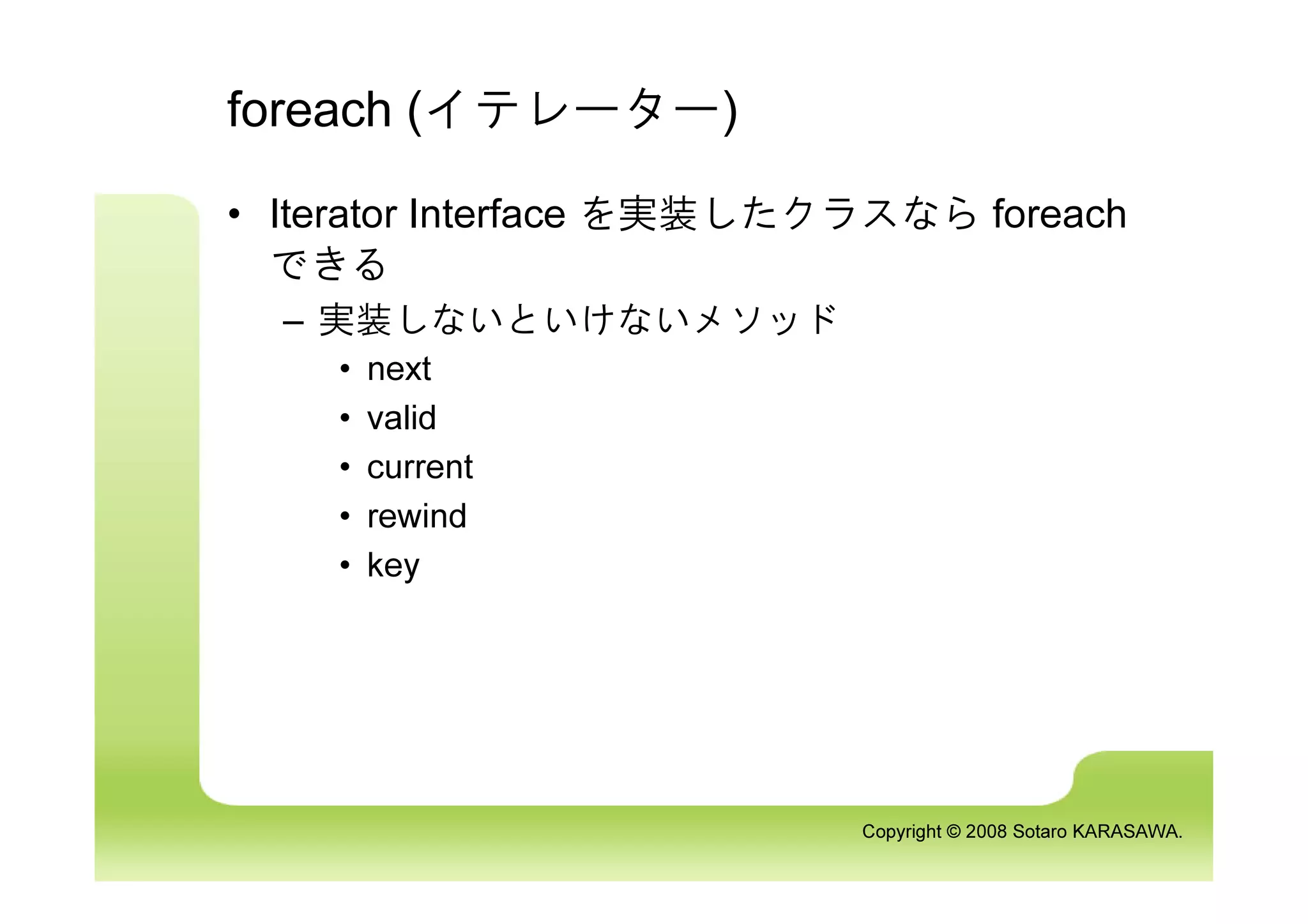 foreach (イテレーター)

• Iterator Interface を実装したクラスなら foreach できる
  – 実装しないといけないメソッド
    • next
    • valid
    • current
    • rewind
    • key

Copyright © 2008 Sotaro KARASAWA.